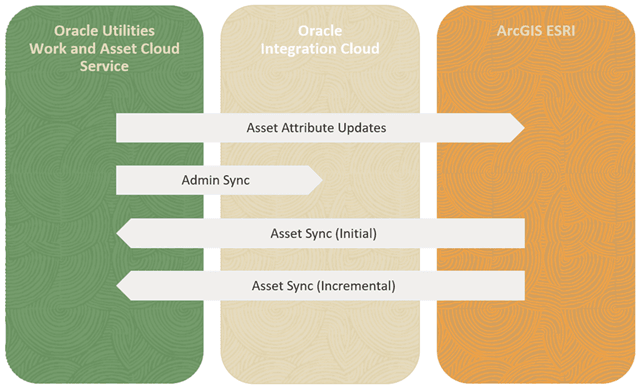 Oracle Utilities Work and Asset Cloud Service

Oracle Integration Cloud

ArcGIS ESRI

Asset Attribute Updates

Admin Sync

Asset Sync (Initial)

Asset Sync (Incremental)